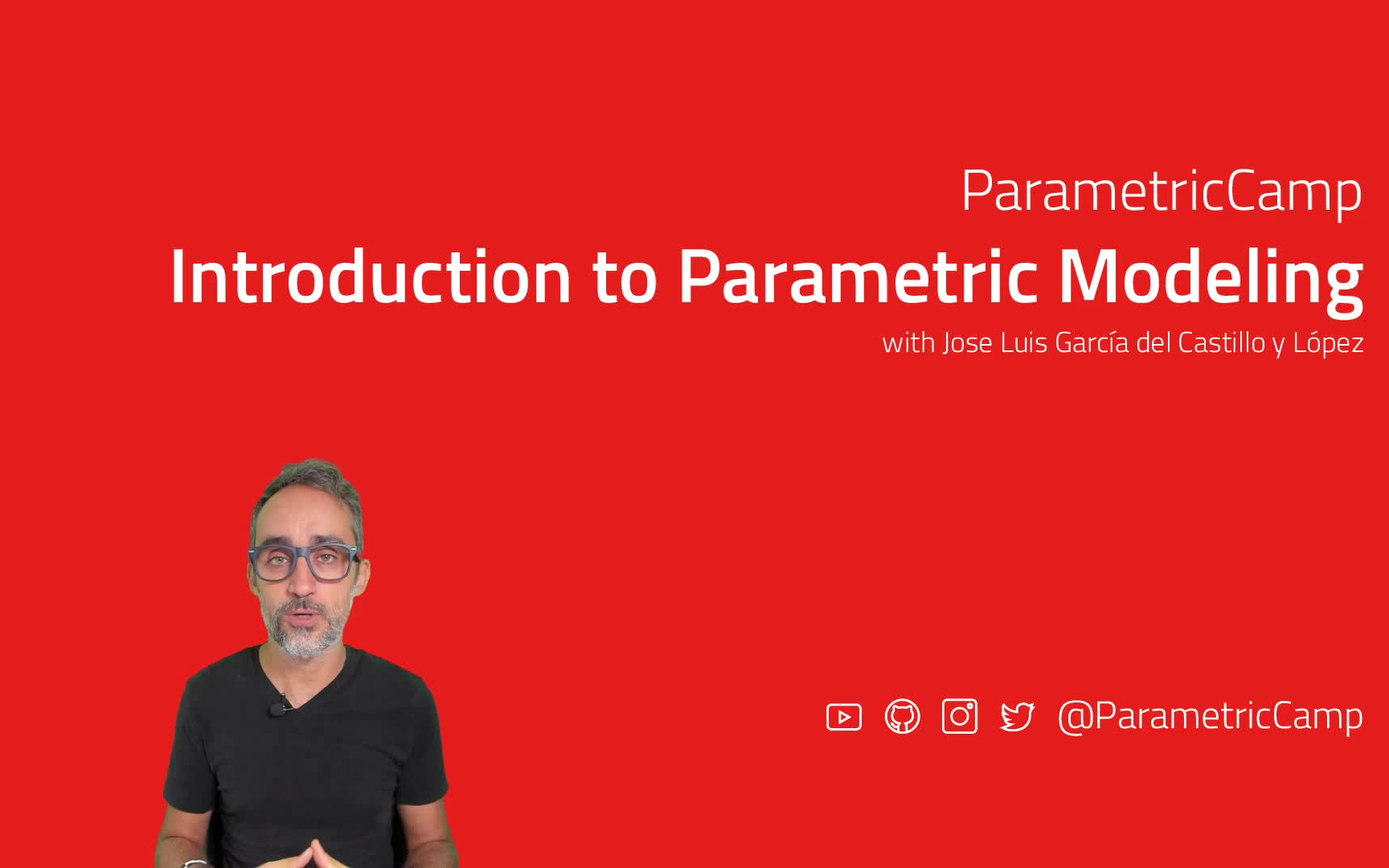 ParametricCamp

Introduction to Parametric Modeling

with Jose Luis García del Castillo y López

@ParametricCamp